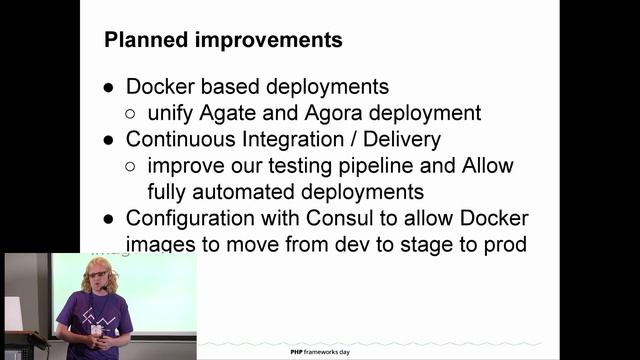 Planned improvements

● Docker based deployments
○ unify Agate and Agora deployment
● Continuous Integration / Delivery
○ improve our testing pipeline and Allow fully automated deployments
● Configuration with Consul to allow Docker images to move from dev to stage to prod

PHP frameworks day